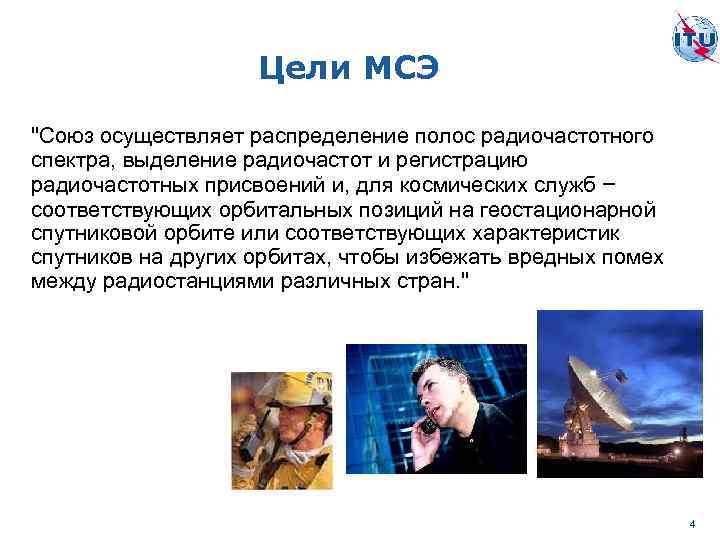 ITU

Цели МСЭ

"Союз осуществляет распределение полос радиочастотного спектра, выделение радиочастот и регистрацию радиочастотных присвоений и, для космических служб − соответствующих орбитальных позиций на геостационарной спутниковой орбите или соответствующих характеристик спутников на других орбитах, чтобы избежать вредных помех между радиостанциями различных стран."

4